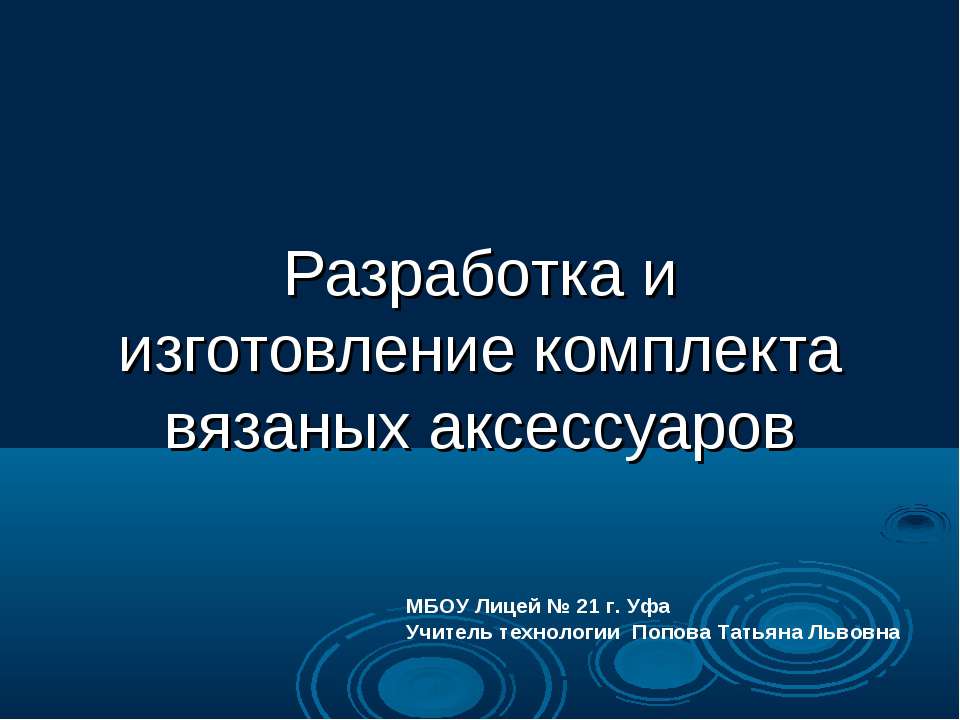 Разработка и изготовление комплекта вязаных аксессуаров

МБОУ Лицей № 21 г. Уфа
Учитель технологии  Попова Татьяна Львовна